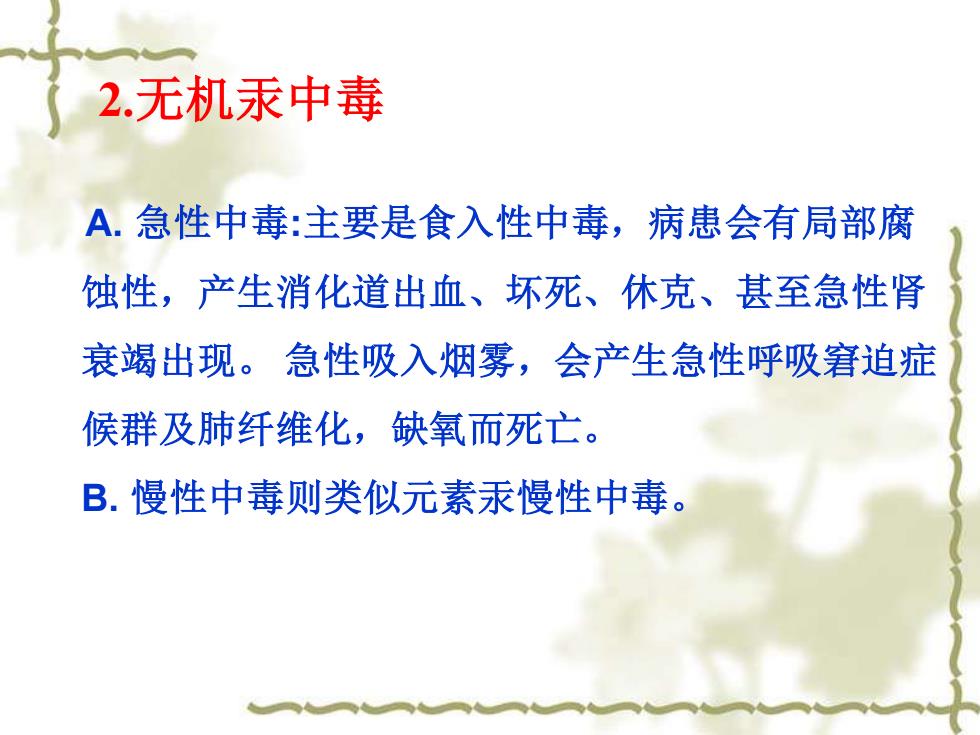 2.无机汞中毒

A. 急性中毒:主要是食入性中毒，病患会有局部腐蚀性，产生消化道出血、坏死、休克、甚至急性肾衰竭出现。 急性吸入烟雾，会产生急性呼吸窘迫症候群及肺纤维化，缺氧而死亡。

B. 慢性中毒则类似元素汞慢性中毒。